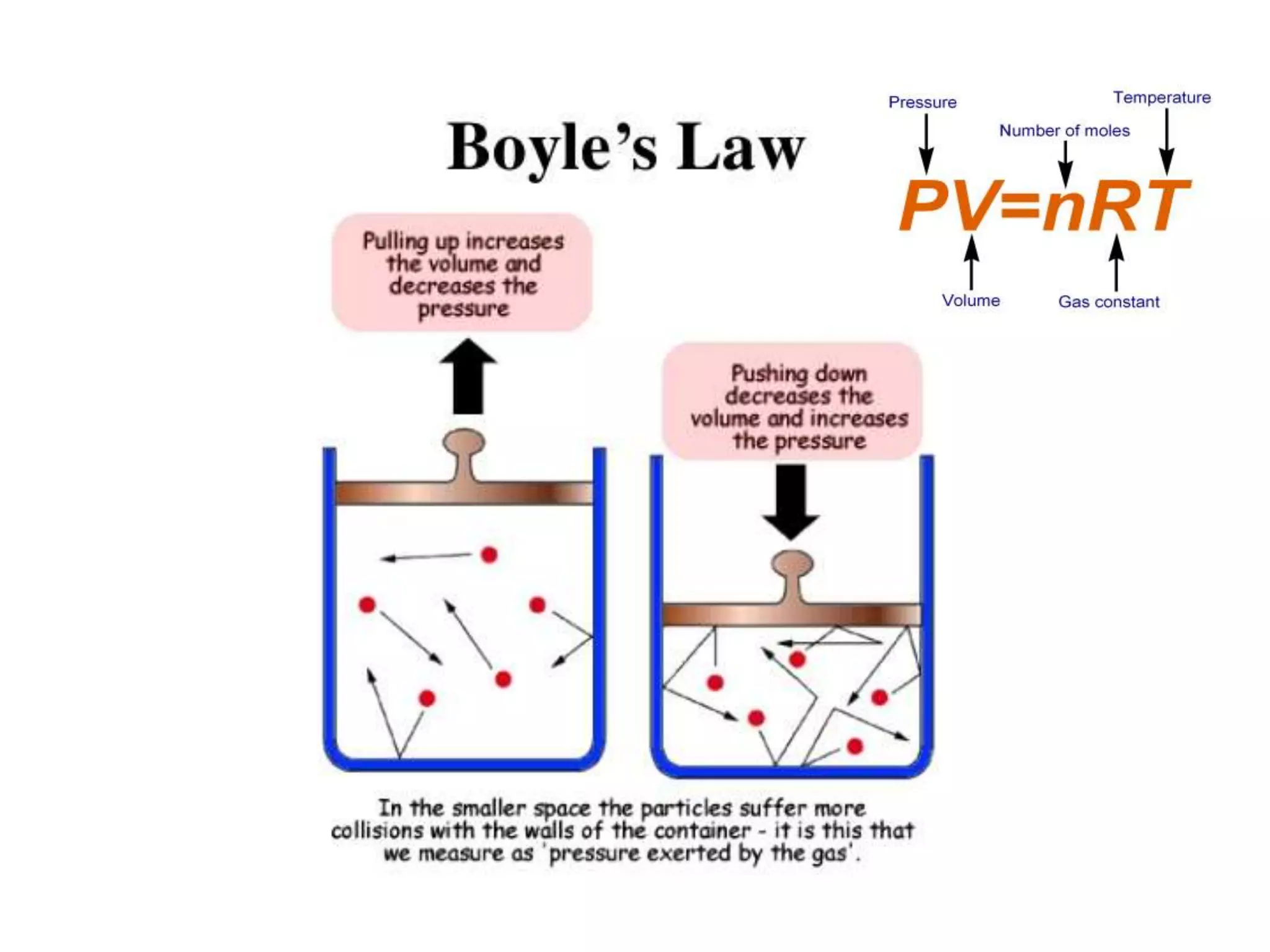 Boyle's Law

Pressure
Number of moles
Temperature
$PV=nRT$
Volume
Gas constant

Pulling up increases the volume and decreases the pressure

Pushing down decreases the volume and increases the pressure

In the smaller space the particles suffer more collisions with the walls of the container - it is this that we measure as 'pressure exerted by the gas'.